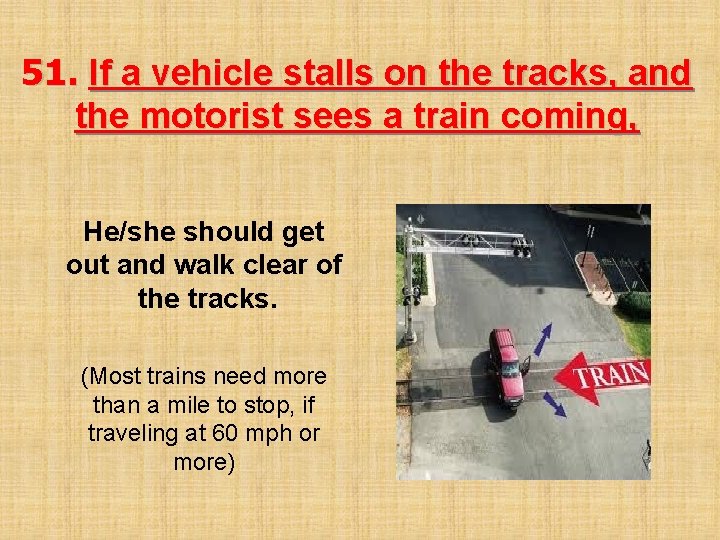 51. If a vehicle stalls on the tracks, and the motorist sees a train coming,

He/she should get out and walk clear of the tracks.

(Most trains need more than a mile to stop, if traveling at 60 mph or more)

TRAIN